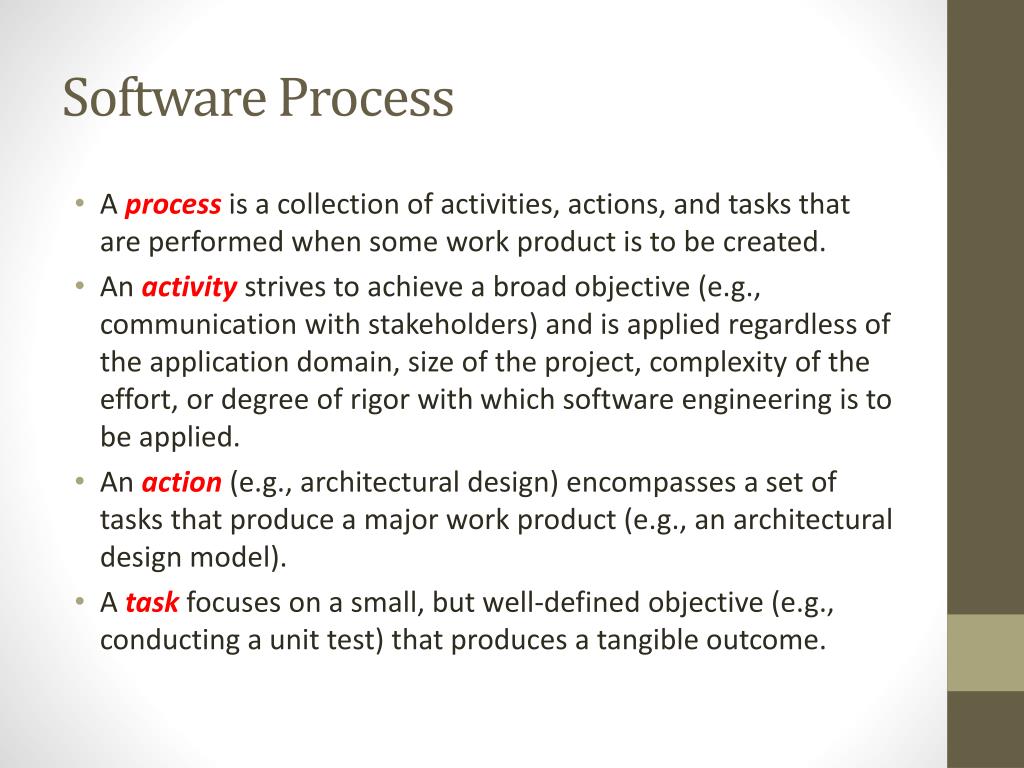 Software Process

• A process is a collection of activities, actions, and tasks that are performed when some work product is to be created.
• An activity strives to achieve a broad objective (e.g., communication with stakeholders) and is applied regardless of the application domain, size of the project, complexity of the effort, or degree of rigor with which software engineering is to be applied.
• An action (e.g., architectural design) encompasses a set of tasks that produce a major work product (e.g., an architectural design model).
• A task focuses on a small, but well-defined objective (e.g., conducting a unit test) that produces a tangible outcome.